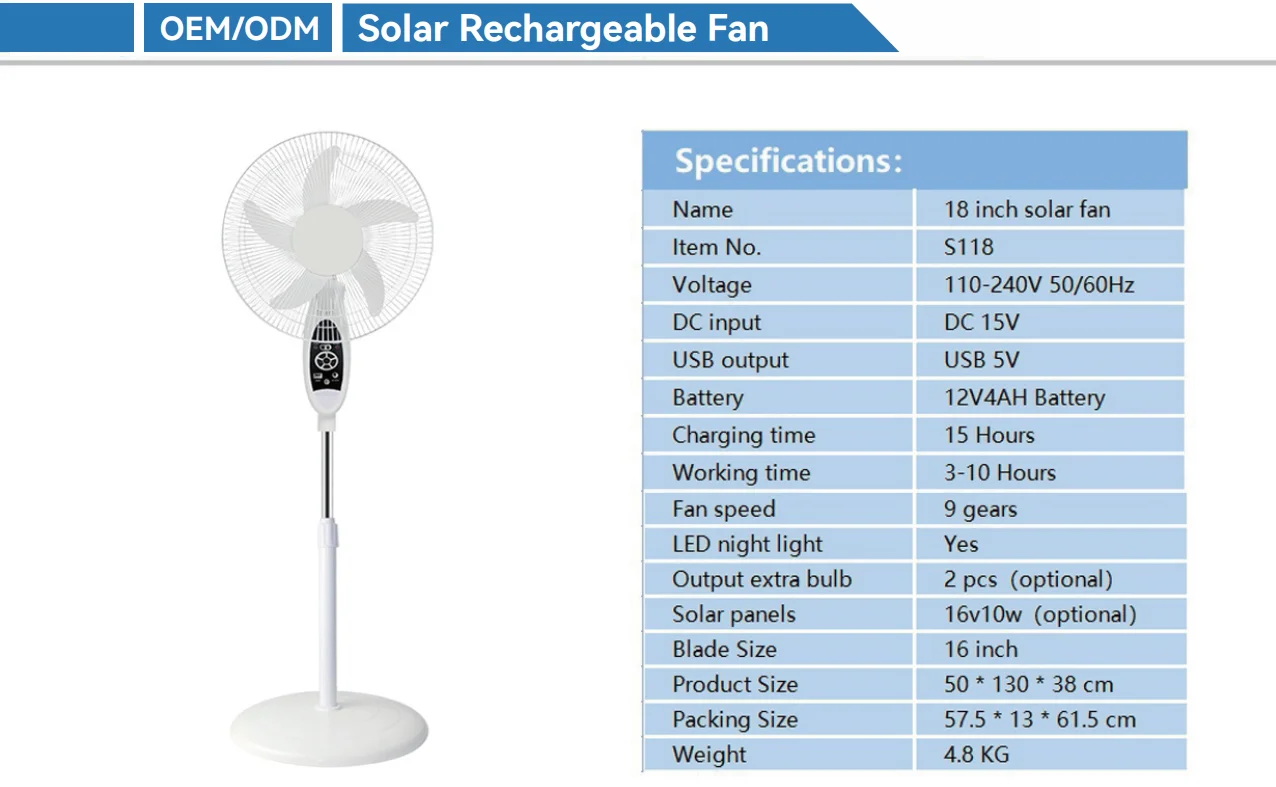 OEM/ODM Solar Rechargeable Fan

Specifications:

| Name | 18 inch solar fan |
|---|---|
| Item No. | S118 |
| Voltage | 110-240V 50/60Hz |
| DC input | DC 15V |
| USB output | USB 5V |
| Battery | 12V4AH Battery |
| Charging time | 15 Hours |
| Working time | 3-10 Hours |
| Fan speed | 9 gears |
| LED night light | Yes |
| Output extra bulb | 2 pcs (optional) |
| Solar panels | 16v10w (optional) |
| Blade Size | 16 inch |
| Product Size | 50 * 130 * 38 cm |
| Packing Size | 57.5 * 13 * 61.5 cm |
| Weight | 4.8 KG |